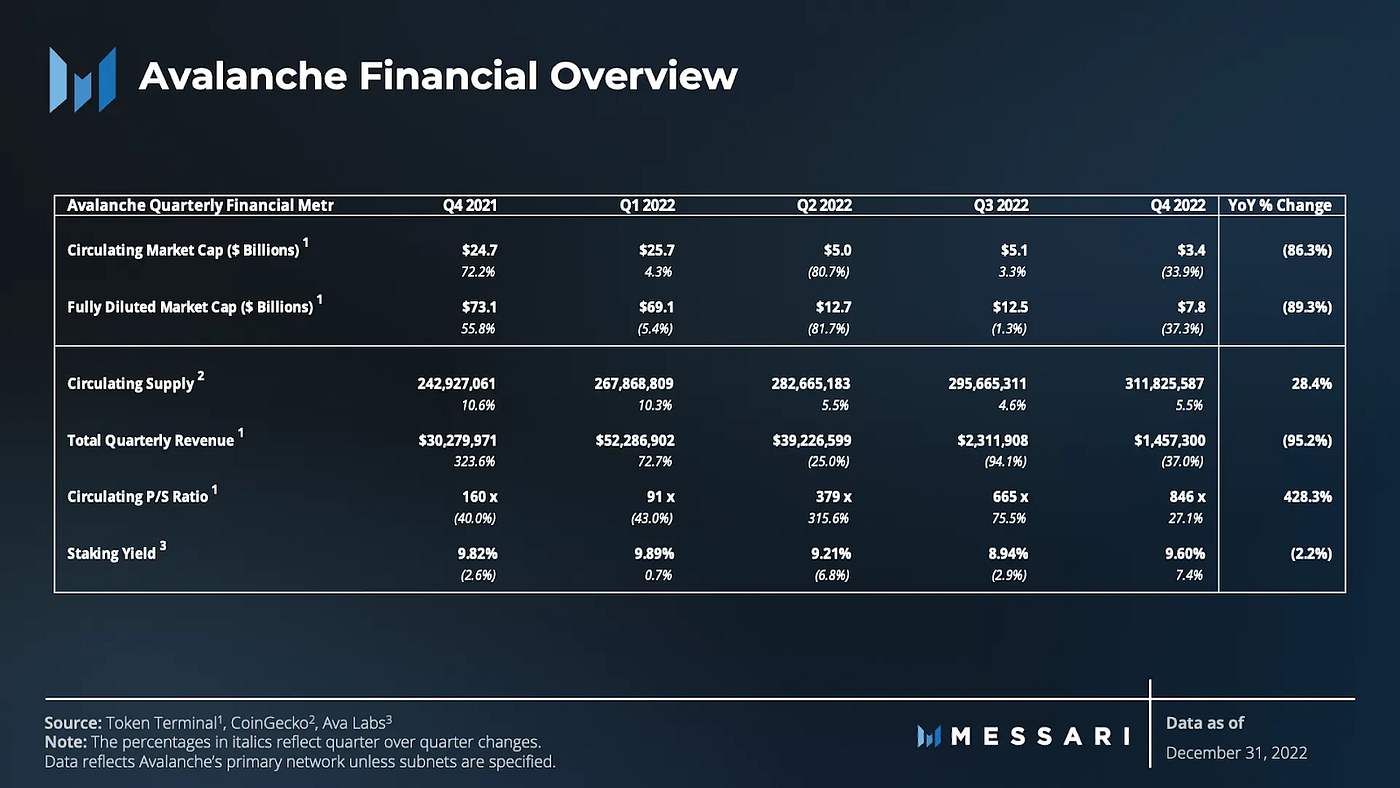 Avalanche Financial Overview

| Avalanche Quarterly Financial Metr | Q4 2021 | Q1 2022 | Q2 2022 | Q3 2022 | Q4 2022 | YoY % Change |
|---|---|---|---|---|---|---|
| Circulating Market Cap ($ Billions) $^1$ | $24.7 | $25.7 | $5.0 | $5.1 | $3.4 | (86.3%) |
| | 72.2% | 4.3% | (80.7%) | 3.3% | (33.9%) | |
| Fully Diluted Market Cap ($ Billions) $^1$ | $73.1 | $69.1 | $12.7 | $12.5 | $7.8 | (89.3%) |
| | 55.8% | (5.4%) | (81.7%) | (1.3%) | (37.3%) | |
| Circulating Supply $^2$ | 242,927,061 | 267,868,809 | 282,665,183 | 295,665,311 | 311,825,587 | 28.4% |
| | 10.6% | 10.3% | 5.5% | 4.6% | 5.5% | |
| Total Quarterly Revenue $^1$ | $30,279,971 | $52,286,902 | $39,226,599 | $2,311,908 | $1,457,300 | (95.2%) |
| | 323.6% | 72.7% | (25.0%) | (94.1%) | (37.0%) | |
| Circulating P/S Ratio $^1$ | 160 x | 91 x | 379 x | 665 x | 846 x | 428.3% |
| | (40.0%) | (43.0%) | 315.6% | 75.5% | 27.1% | |
| Staking Yield $^3$ | 9.82% | 9.89% | 9.21% | 8.94% | 9.60% | (2.2%) |
| | (2.6%) | 0.7% | (6.8%) | (2.9%) | 7.4% | |

Source: Token Terminal$^1$, CoinGecko$^2$, Ava Labs$^3$
Note: The percentages in italics reflect quarter over quarter changes.
Data reflects Avalanche's primary network unless subnets are specified.

MESSARI

Data as of
December 31, 2022